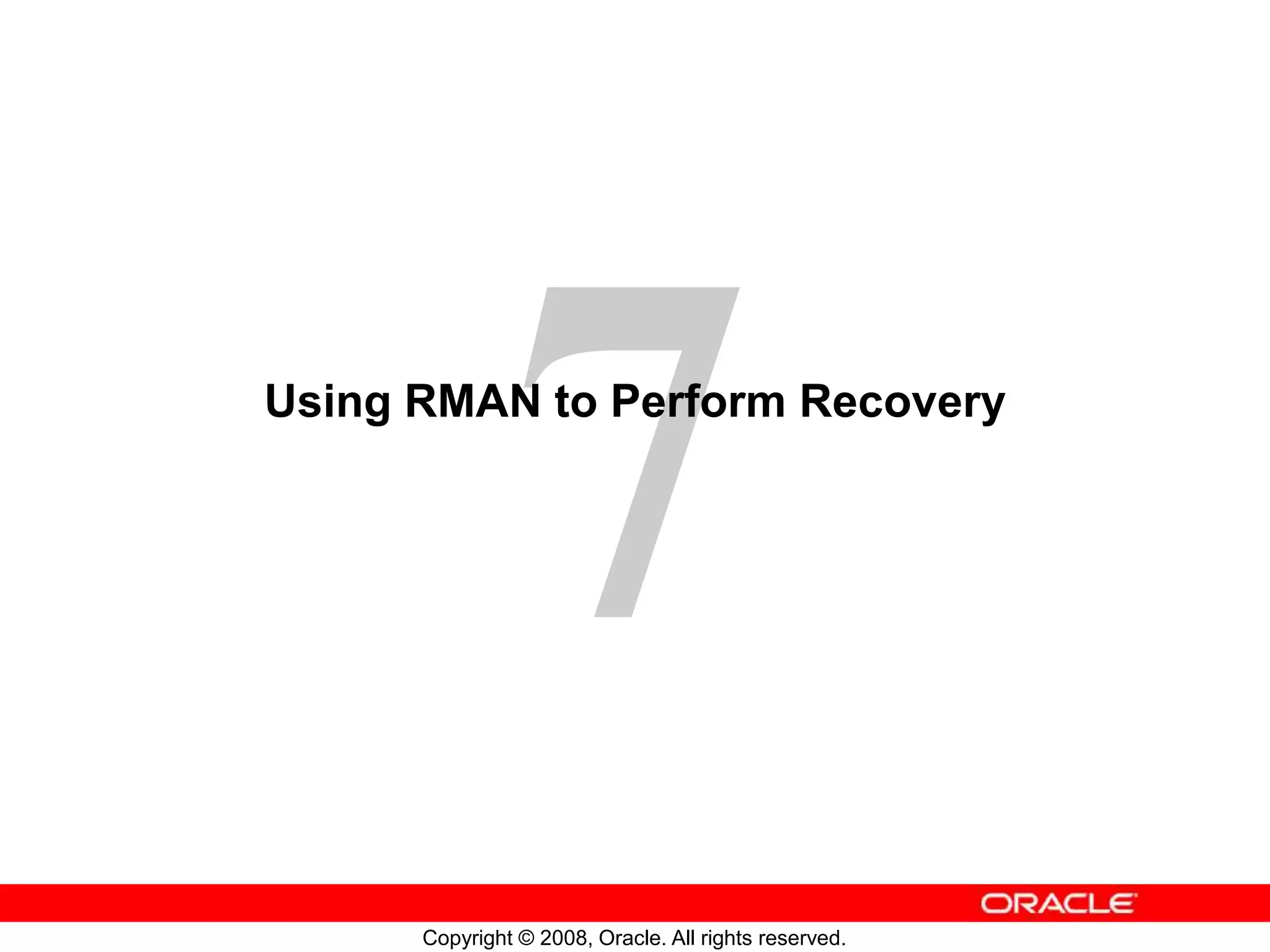 7

Using RMAN to Perform Recovery

ORACLE

Copyright © 2008, Oracle. All rights reserved.